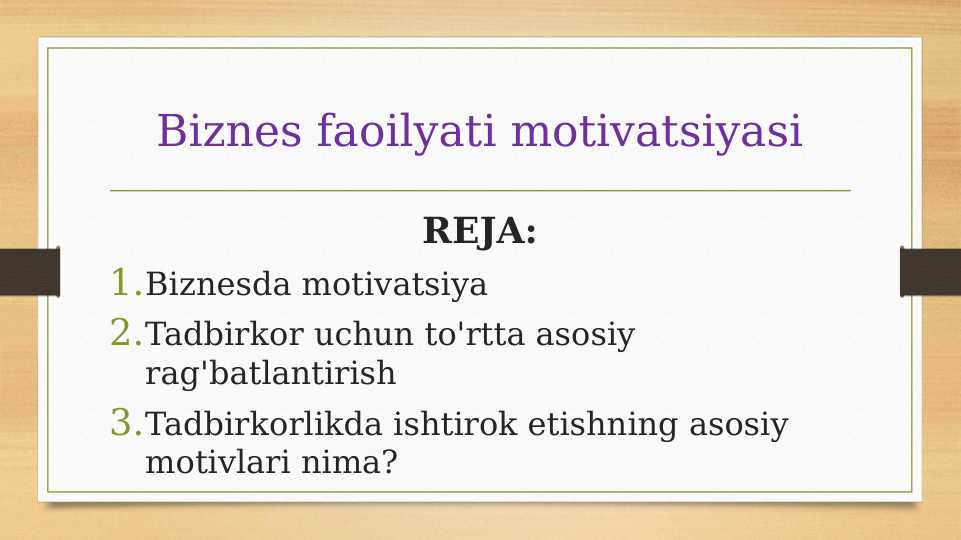 Biznes faoilyati motivatsiyasi

REJA:

1. Biznesda motivatsiya
2. Tadbirkor uchun to'rtta asosiy rag'batlantirish
3. Tadbirkorlikda ishtirok etishning asosiy motivlari nima?